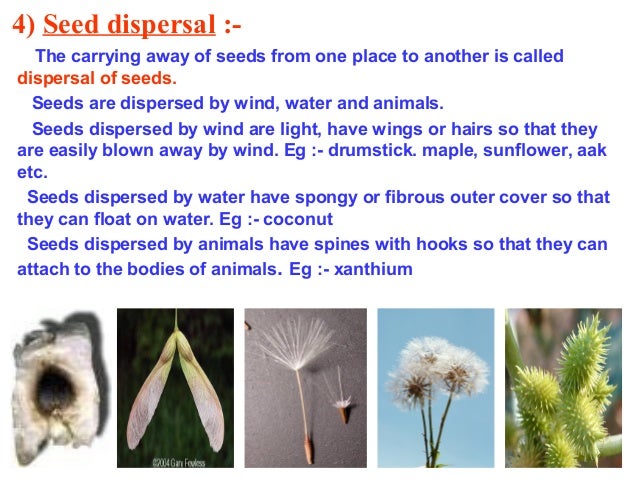 4) Seed dispersal :-

The carrying away of seeds from one place to another is called dispersal of seeds.

Seeds are dispersed by wind, water and animals.

Seeds dispersed by wind are light, have wings or hairs so that they are easily blown away by wind. Eg :- drumstick. maple, sunflower, aak etc.

Seeds dispersed by water have spongy or fibrous outer cover so that they can float on water. Eg :- coconut

Seeds dispersed by animals have spines with hooks so that they can attach to the bodies of animals. Eg :- xanthium

©2004 Gary Fewless